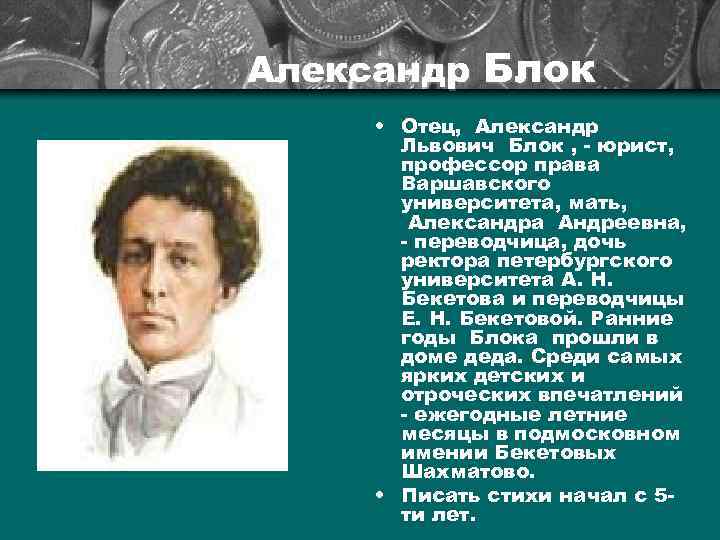 Александр Блок

• Отец, Александр Львович Блок , - юрист, профессор права Варшавского университета, мать, Александра Андреевна, - переводчица, дочь ректора петербургского университета А. Н. Бекетова и переводчицы Е. Н. Бекетовой. Ранние годы Блока прошли в доме деда. Среди самых ярких детских и отроческих впечатлений - ежегодные летние месяцы в подмосковном имении Бекетовых Шахматово.

• Писать стихи начал с 5-ти лет.